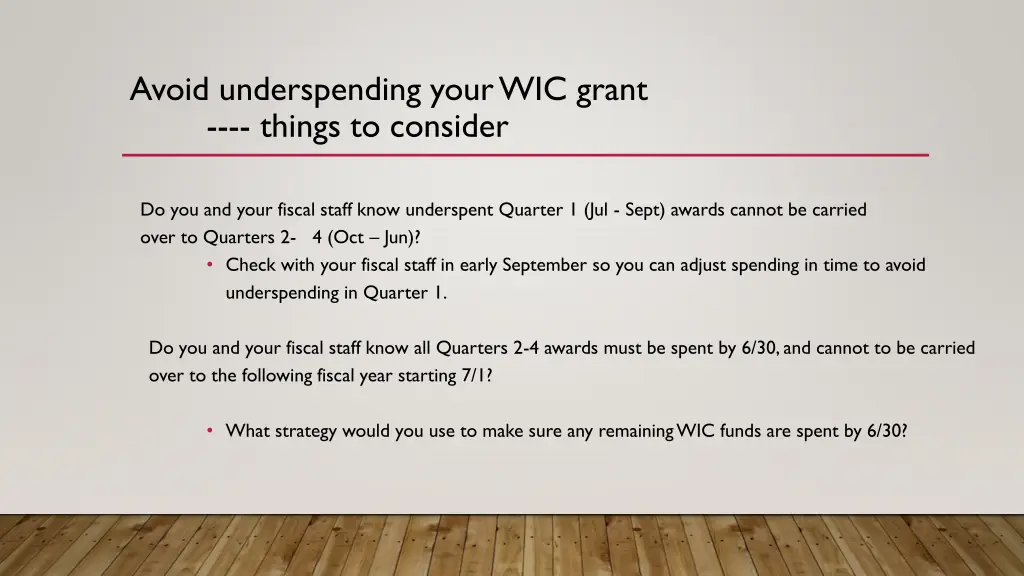 Avoid underspending your WIC grant
---- things to consider

Do you and your fiscal staff know underspent Quarter 1 (Jul - Sept) awards cannot be carried over to Quarters 2- 4 (Oct – Jun)?

• Check with your fiscal staff in early September so you can adjust spending in time to avoid underspending in Quarter 1.

Do you and your fiscal staff know all Quarters 2-4 awards must be spent by 6/30, and cannot to be carried over to the following fiscal year starting 7/1?

• What strategy would you use to make sure any remaining WIC funds are spent by 6/30?